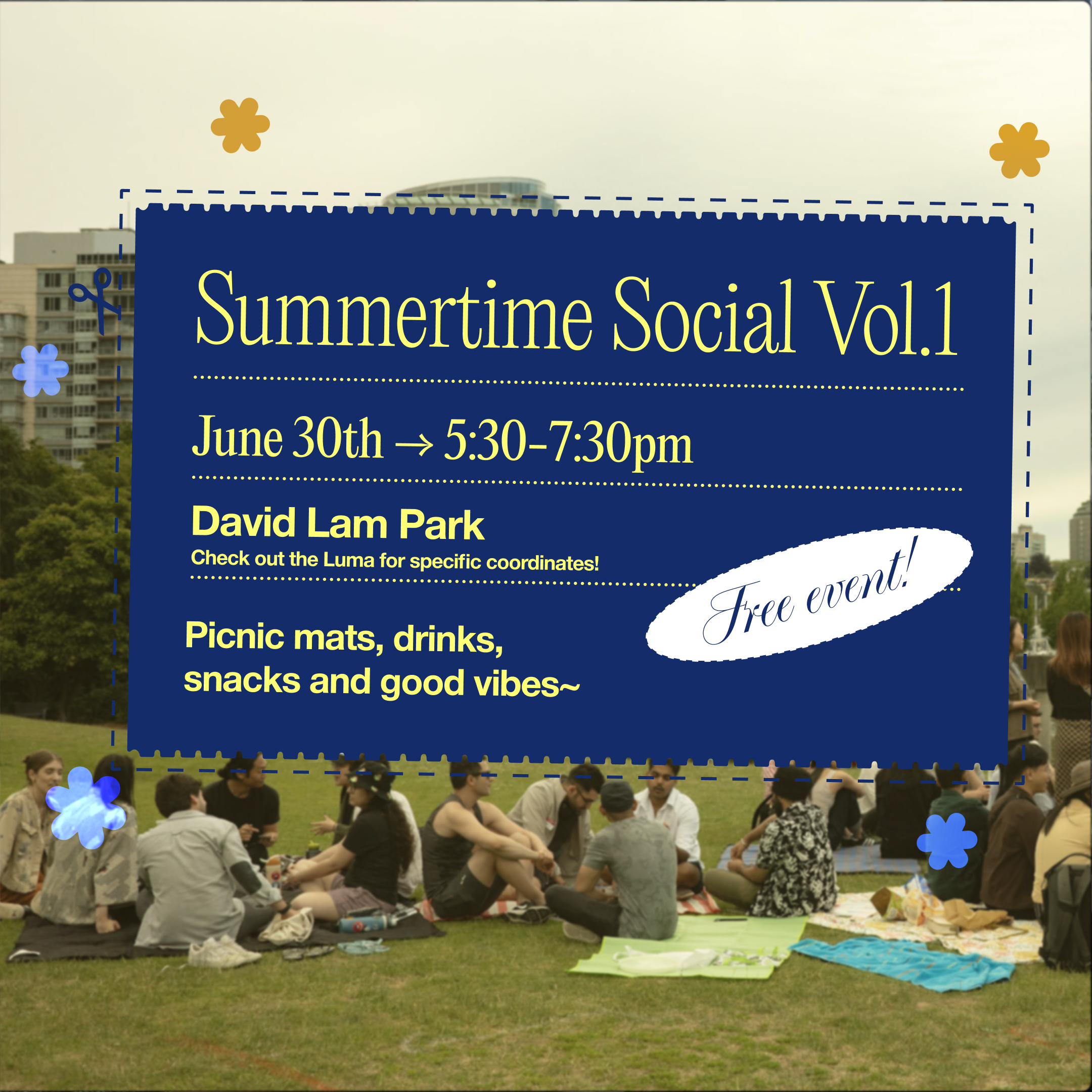 Summertime Social Vol.1

June 30th → 5:30-7:30pm

David Lam Park
Check out the Luma for specific coordinates!

Free event!

Picnic mats, drinks, snacks and good vibes~